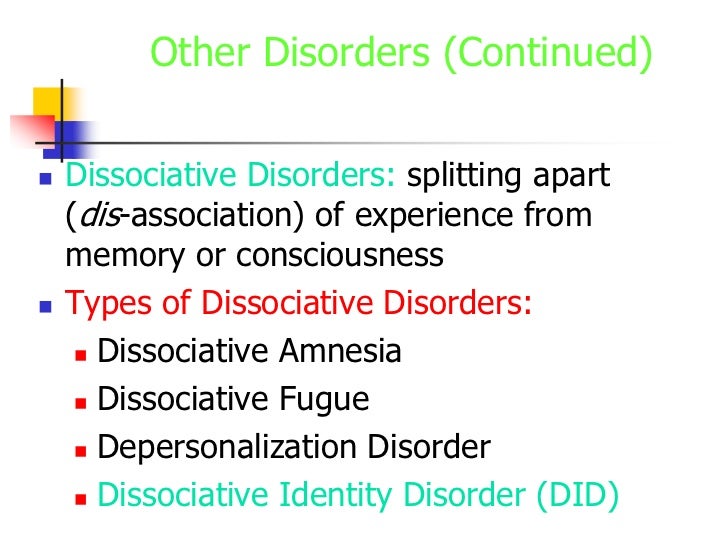 Other Disorders (Continued)

- Dissociative Disorders: splitting apart (dis-association) of experience from memory or consciousness
- Types of Dissociative Disorders:
  - Dissociative Amnesia
  - Dissociative Fugue
  - Depersonalization Disorder
  - Dissociative Identity Disorder (DID)